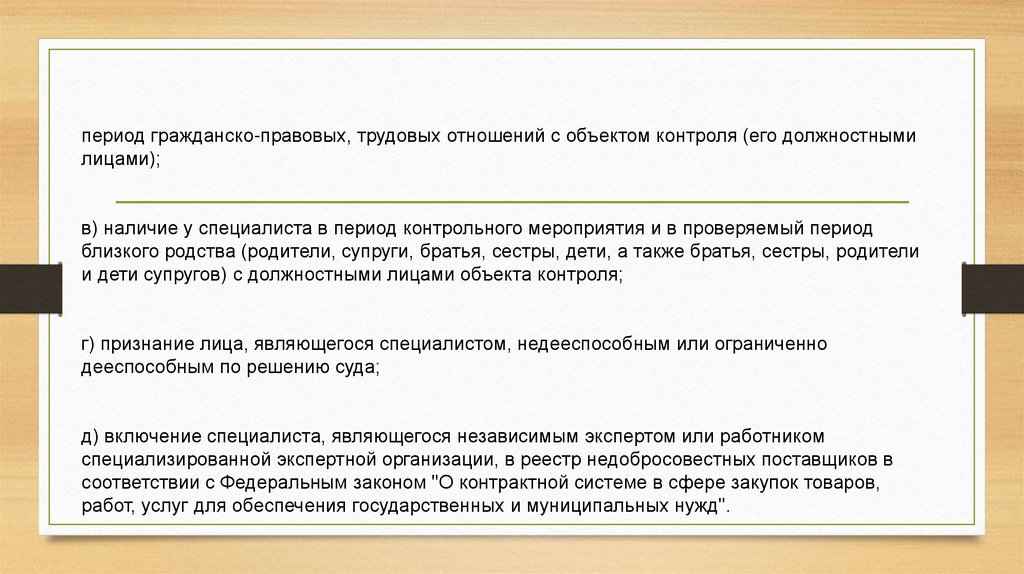 период гражданско-правовых, трудовых отношений с объектом контроля (его должностными лицами);

в) наличие у специалиста в период контрольного мероприятия и в проверяемый период близкого родства (родители, супруги, братья, сестры, дети, а также братья, сестры, родители и дети супругов) с должностными лицами объекта контроля;

г) признание лица, являющегося специалистом, недееспособным или ограниченно дееспособным по решению суда;

д) включение специалиста, являющегося независимым экспертом или работником специализированной экспертной организации, в реестр недобросовестных поставщиков в соответствии с Федеральным законом "О контрактной системе в сфере закупок товаров, работ, услуг для обеспечения государственных и муниципальных нужд".